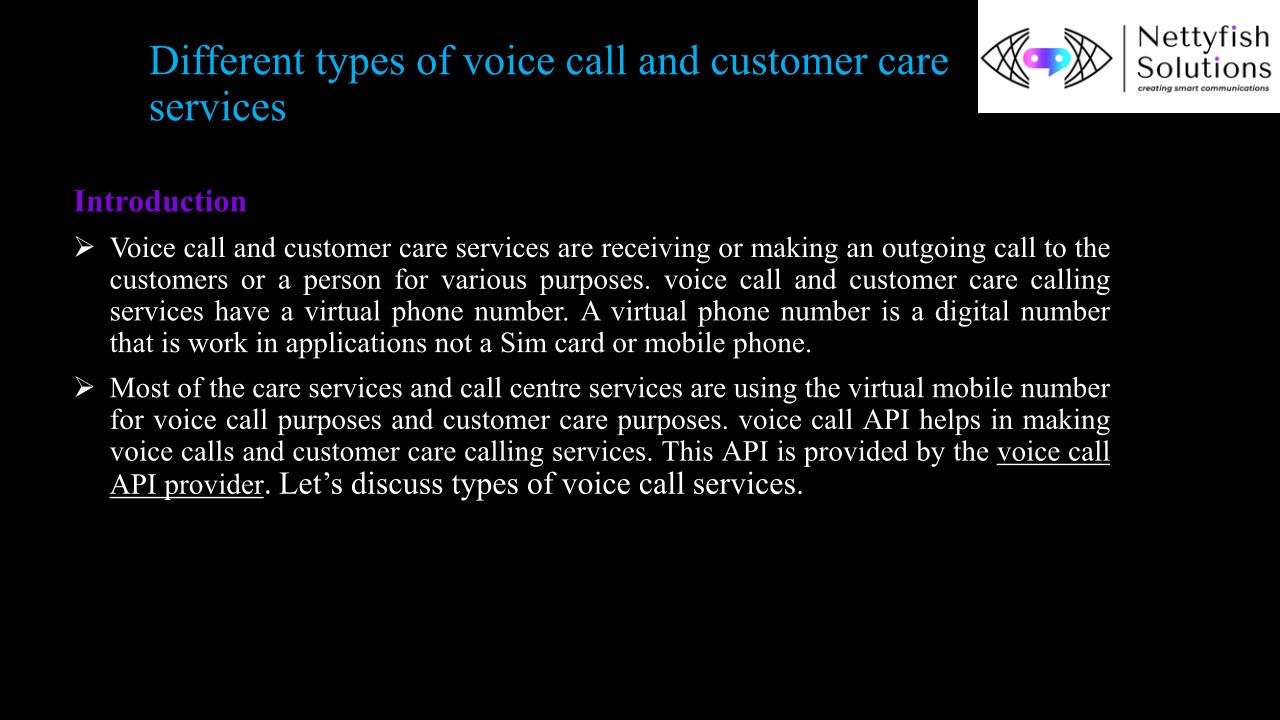 Different types of voice call and customer care services

Nettyfish Solutions
creating smart communications

Introduction

➢ Voice call and customer care services are receiving or making an outgoing call to the customers or a person for various purposes. voice call and customer care calling services have a virtual phone number. A virtual phone number is a digital number that is work in applications not a Sim card or mobile phone.

➢ Most of the care services and call centre services are using the virtual mobile number for voice call purposes and customer care purposes. voice call API helps in making voice calls and customer care calling services. This API is provided by the voice call API provider. Let’s discuss types of voice call services.